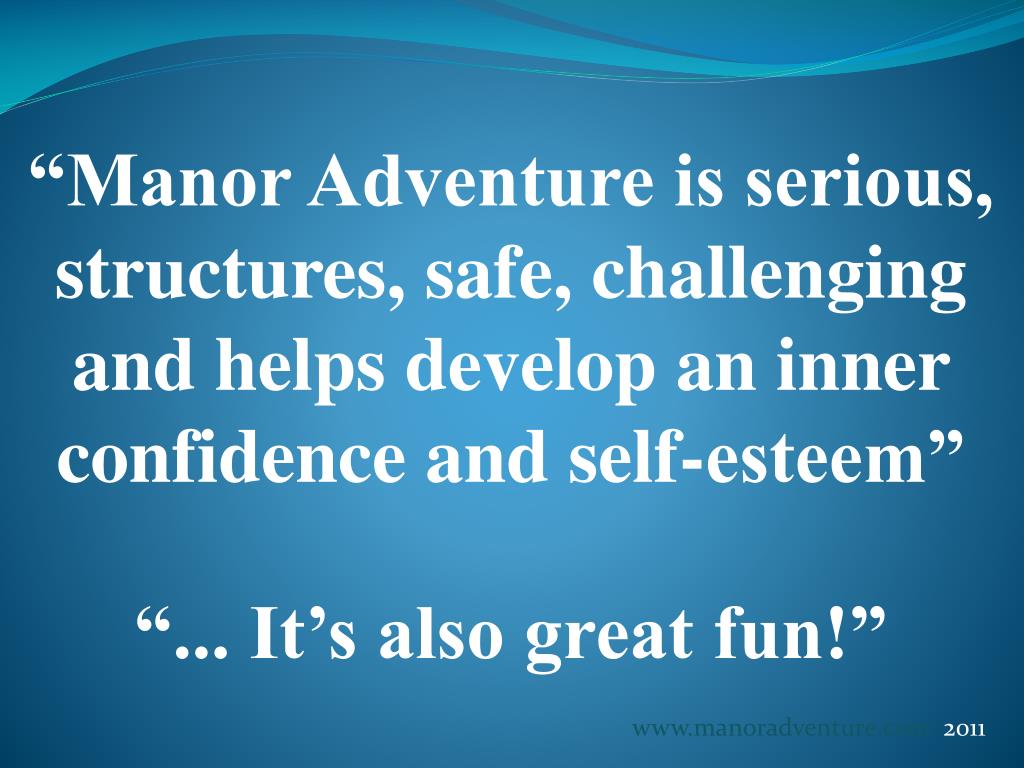 “Manor Adventure is serious, structures, safe, challenging and helps develop an inner confidence and self-esteem”

“... It’s also great fun!”

www.manoradventure.com 2011